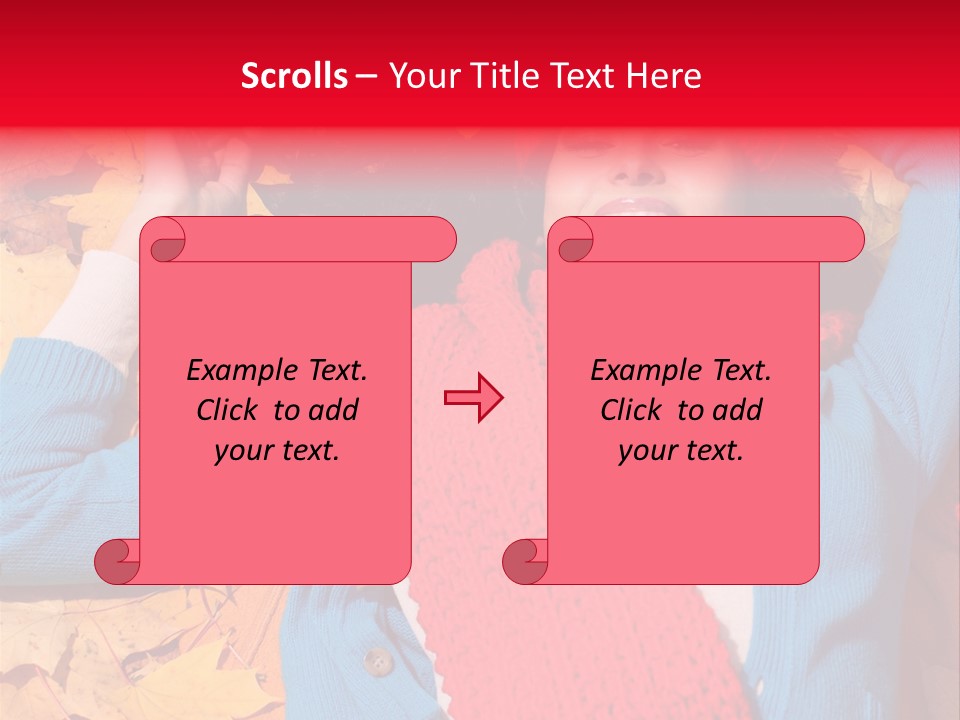 Scrolls – Your Title Text Here

Example Text. Click to add your text.

Example Text. Click to add your text.